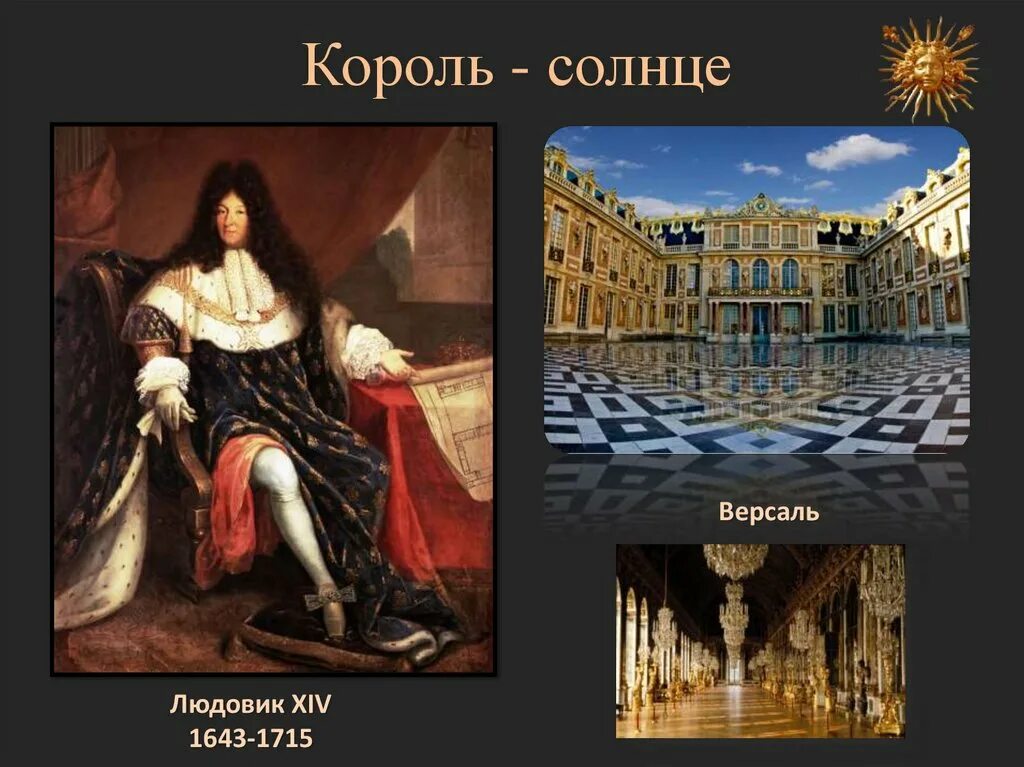 Король - солнце

Версаль

Людовик XIV
1643-1715